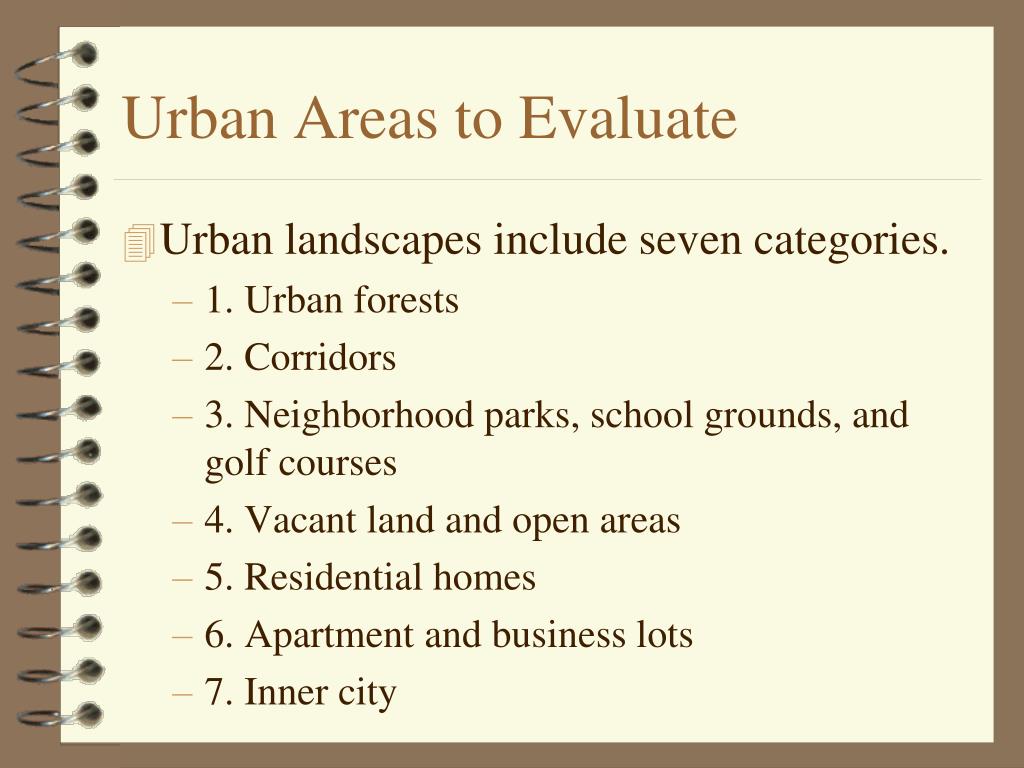 Urban Areas to Evaluate

Urban landscapes include seven categories.

– 1. Urban forests
– 2. Corridors
– 3. Neighborhood parks, school grounds, and golf courses
– 4. Vacant land and open areas
– 5. Residential homes
– 6. Apartment and business lots
– 7. Inner city